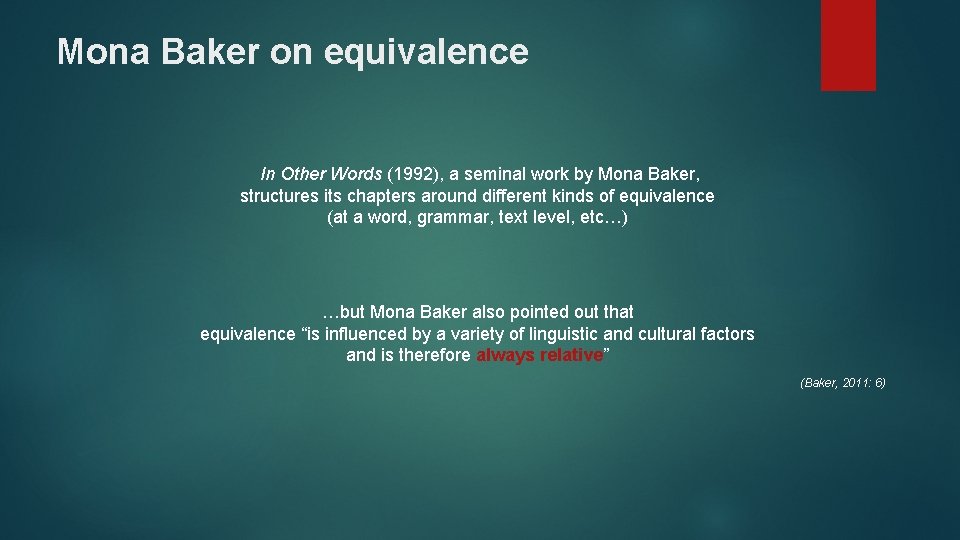 Mona Baker on equivalence

In Other Words (1992), a seminal work by Mona Baker, structures its chapters around different kinds of equivalence (at a word, grammar, text level, etc…)

…but Mona Baker also pointed out that equivalence “is influenced by a variety of linguistic and cultural factors and is therefore always relative”

(Baker, 2011: 6)